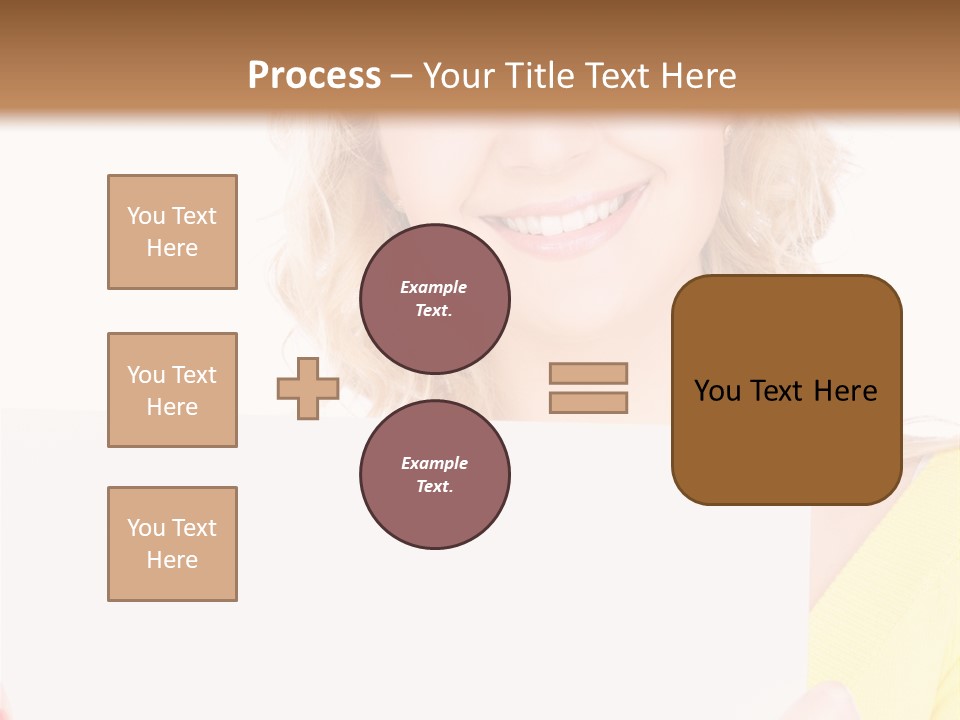 Process – Your Title Text Here

You Text Here

You Text Here

You Text Here

Example Text.

Example Text.

You Text Here